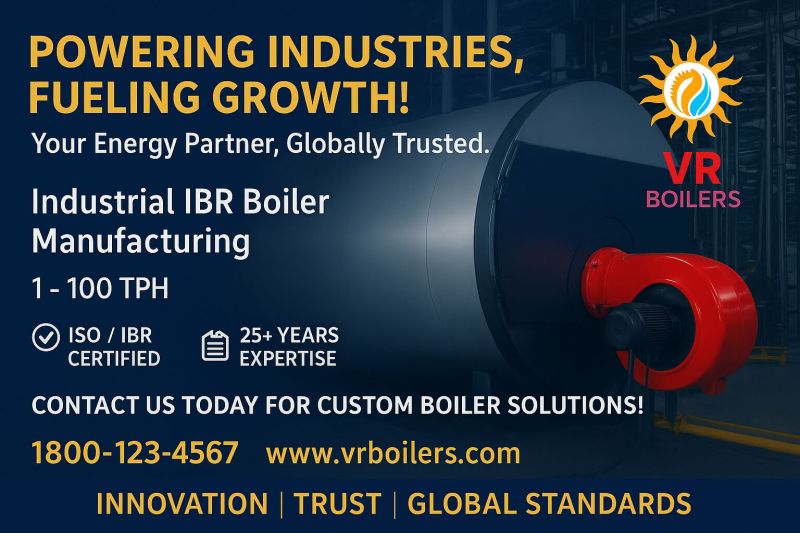 POWERING INDUSTRIES, FUELING GROWTH!

Your Energy Partner, Globally Trusted.

VR BOILERS

Industrial IBR Boiler Manufacturing

1 - 100 TPH

ISO / IBR CERTIFIED

25+ YEARS EXPERTISE

CONTACT US TODAY FOR CUSTOM BOILER SOLUTIONS!

1800-123-4567 www.vrboilers.com

INNOVATION | TRUST | GLOBAL STANDARDS